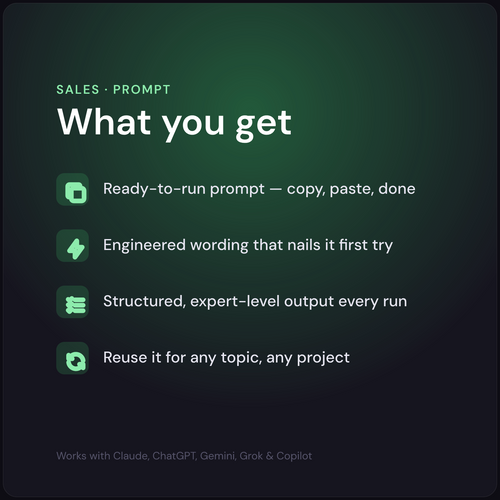 SALES · PROMPT

What you get

Ready-to-run prompt — copy, paste, done

Engineered wording that nails it first try

Structured, expert-level output every run

Reuse it for any topic, any project

Works with Claude, ChatGPT, Gemini, Grok & Copilot